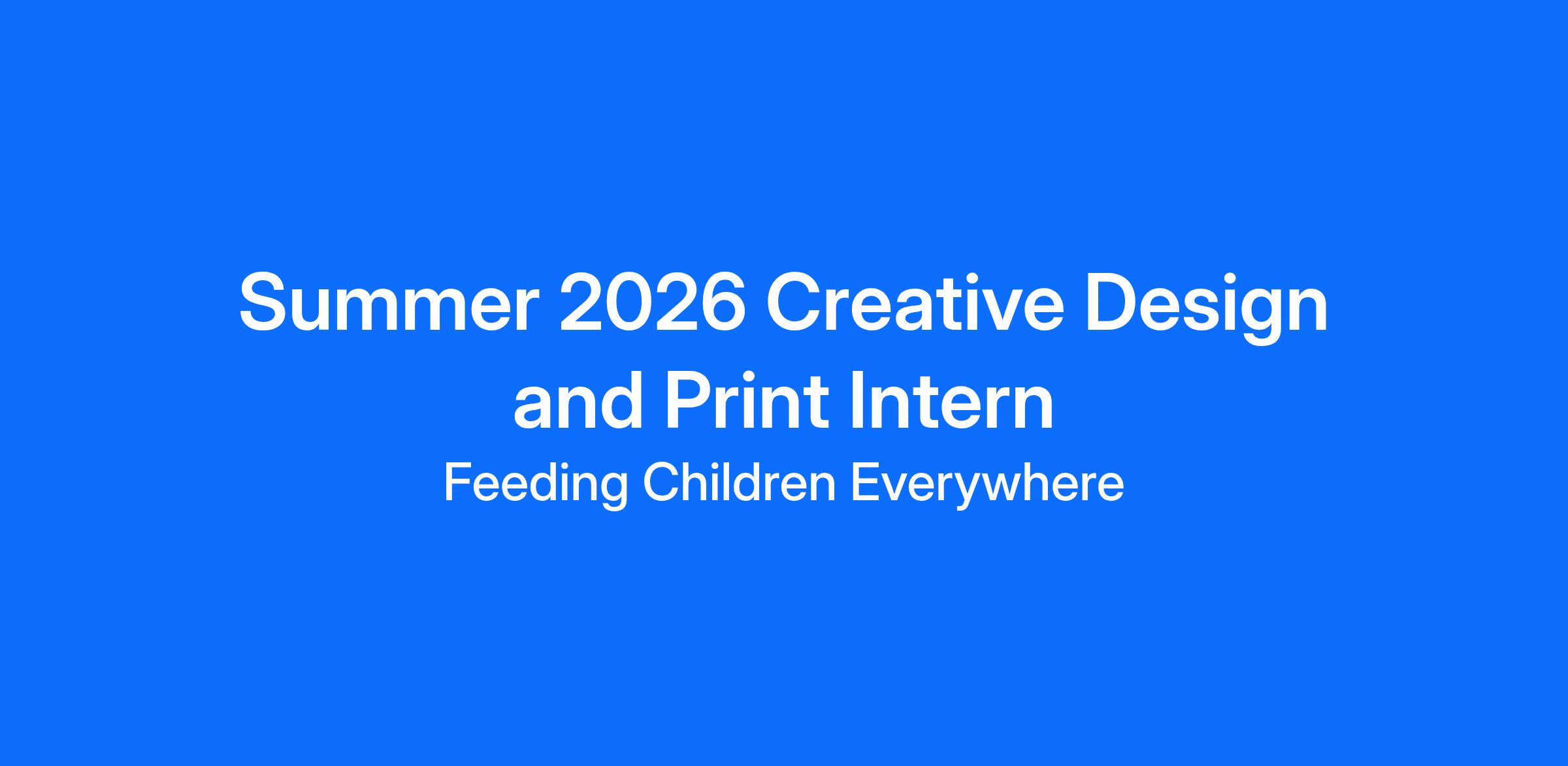 Summer 2026 Creative Design and Print Intern

Feeding Children Everywhere